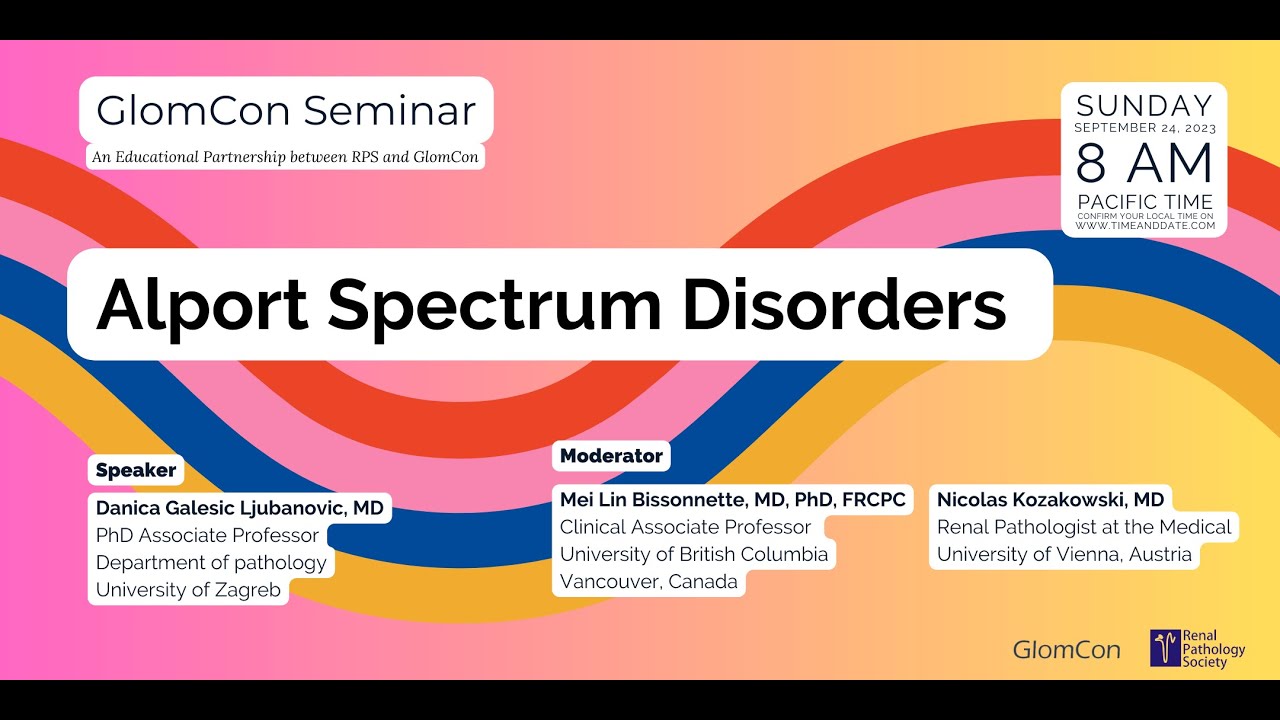 GlomCon Seminar

An Educational Partnership between RPS and GlomCon

SUNDAY
SEPTEMBER 24, 2023
8 AM
PACIFIC TIME
CONFIRM YOUR LOCAL TIME ON WWW.TIMEANDDATE.COM

Alport Spectrum Disorders

Speaker
Danica Galesic Ljubanovic, MD
PhD Associate Professor
Department of pathology
University of Zagreb

Moderator
Mei Lin Bissonnette, MD, PhD, FRCPC
Clinical Associate Professor
University of British Columbia
Vancouver, Canada

Nicolas Kozakowski, MD
Renal Pathologist at the Medical
University of Vienna, Austria

GlomCon

Renal Pathology Society